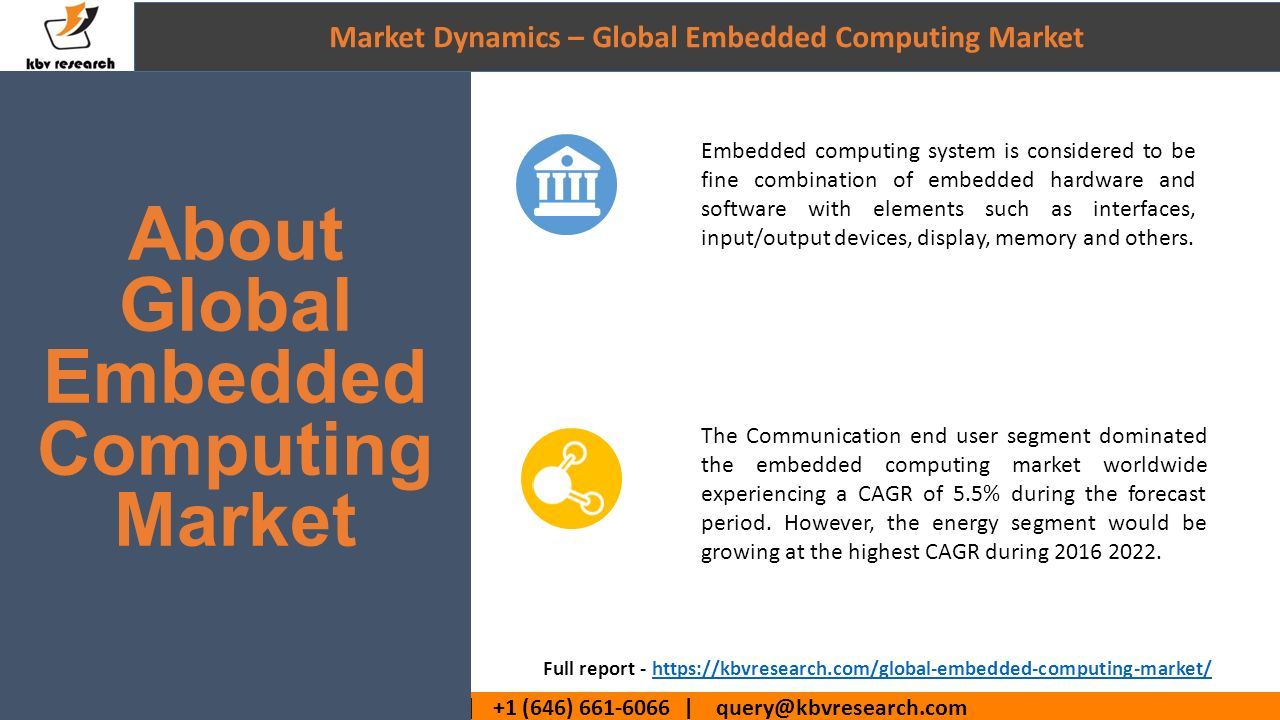 kbv research

Market Dynamics – Global Embedded Computing Market

About Global Embedded Computing Market

Embedded computing system is considered to be fine combination of embedded hardware and software with elements such as interfaces, input/output devices, display, memory and others.

The Communication end user segment dominated the embedded computing market worldwide experiencing a CAGR of 5.5% during the forecast period. However, the energy segment would be growing at the highest CAGR during 2016 2022.

Full report - https://kbvresearch.com/global-embedded-computing-market/

| +1 (646) 661-6066 | query@kbvresearch.com